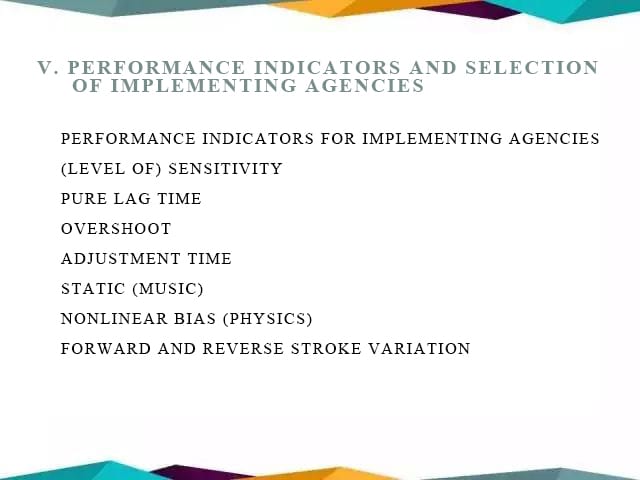 V. PERFORMANCE INDICATORS AND SELECTION OF IMPLEMENTING AGENCIES

PERFORMANCE INDICATORS FOR IMPLEMENTING AGENCIES

(LEVEL OF) SENSITIVITY

PURE LAG TIME

OVERSHOOT

ADJUSTMENT TIME

STATIC (MUSIC)

NONLINEAR BIAS (PHYSICS)

FORWARD AND REVERSE STROKE VARIATION